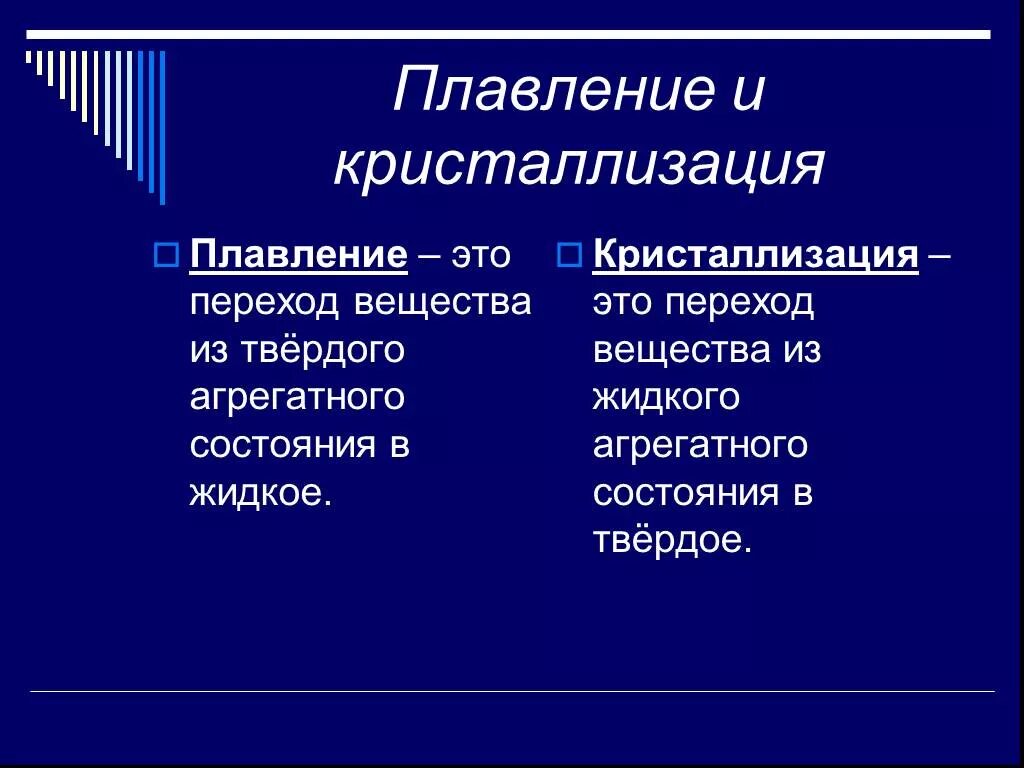 Плавление и кристаллизация

Плавление – это переход вещества из твёрдого агрегатного состояния в жидкое.

Кристаллизация – это переход вещества из жидкого агрегатного состояния в твёрдое.